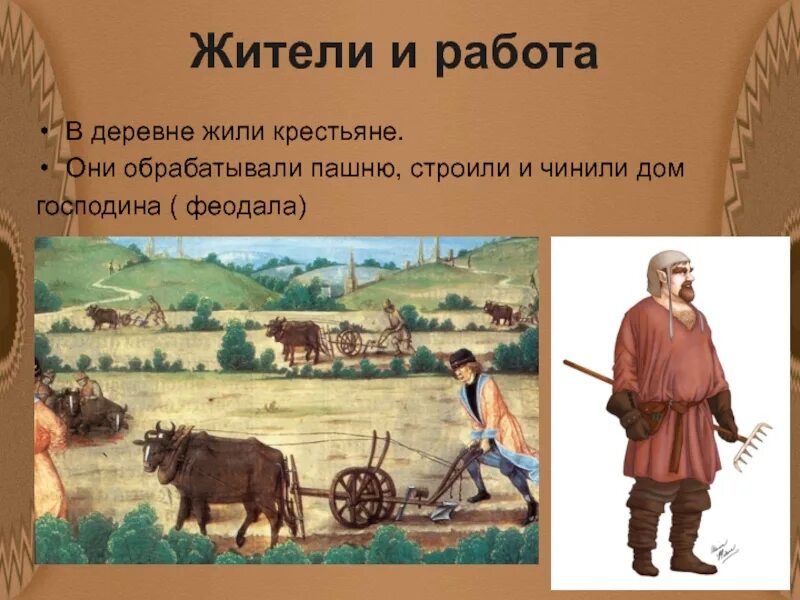 Жители и работа

• В деревне жили крестьяне.
• Они обрабатывали пашню, строили и чинили дом господина ( феодала)